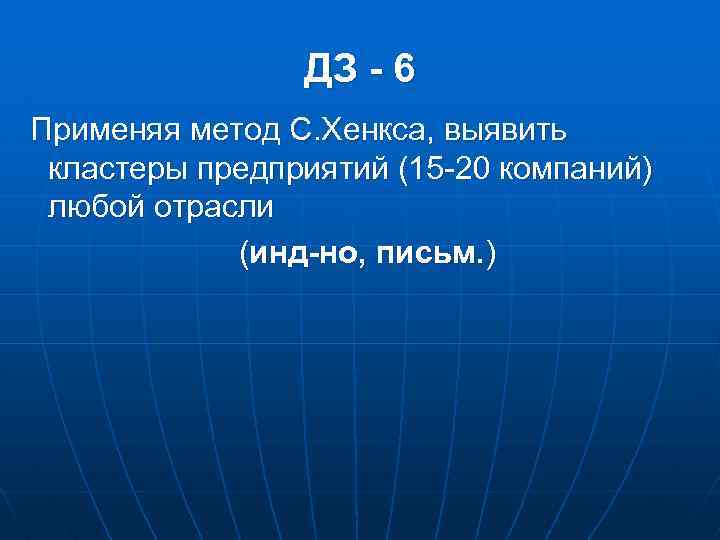 ДЗ - 6

Применяя метод С.Хенкса, выявить кластеры предприятий (15-20 компаний) любой отрасли

(инд-но, письм.)